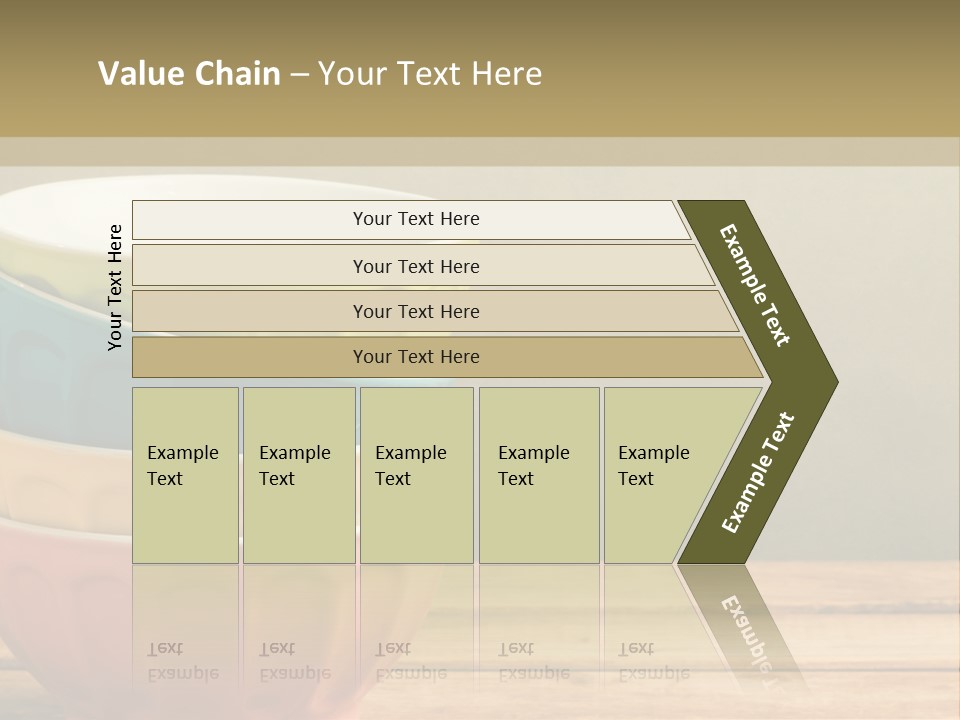 Value Chain – Your Text Here

Your Text Here

Your Text Here

Your Text Here

Your Text Here

Your Text Here

Example Text

Example Text

Example Text

Example Text

Example Text

Example Text

Example Text